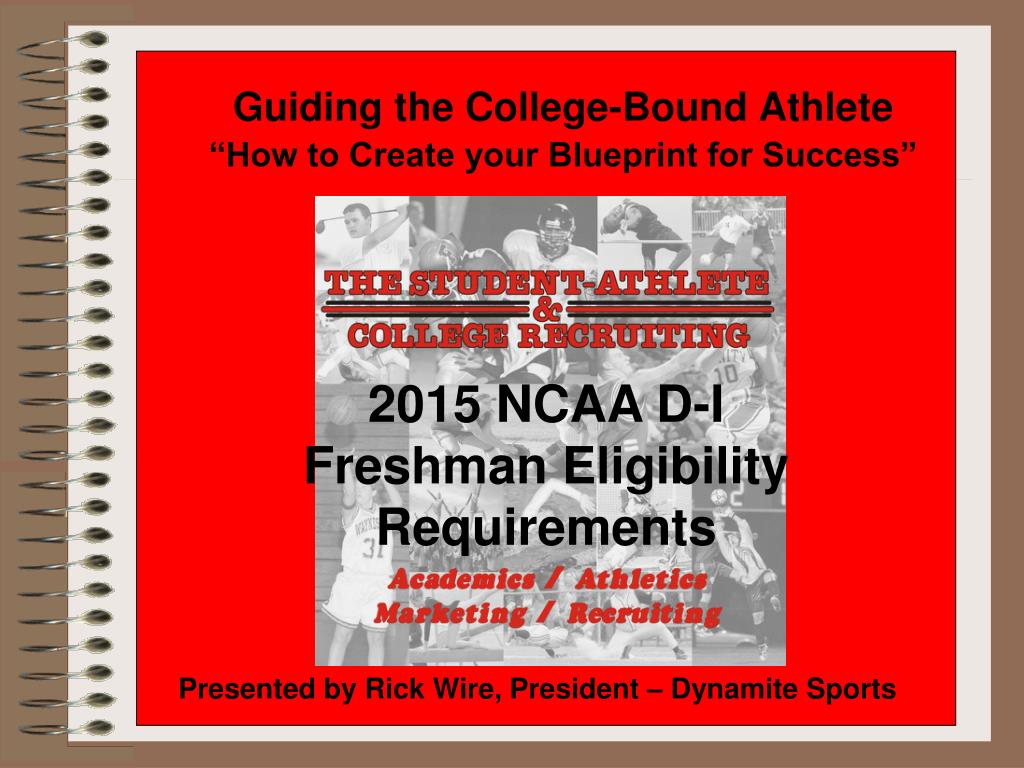 Guiding the College-Bound Athlete
“How to Create your Blueprint for Success”

THE STUDENT-ATHLETE
&
COLLEGE RECRUITING

2015 NCAA D-I Freshman Eligibility Requirements

Academics / Athletics
Marketing / Recruiting

Presented by Rick Wire, President – Dynamite Sports